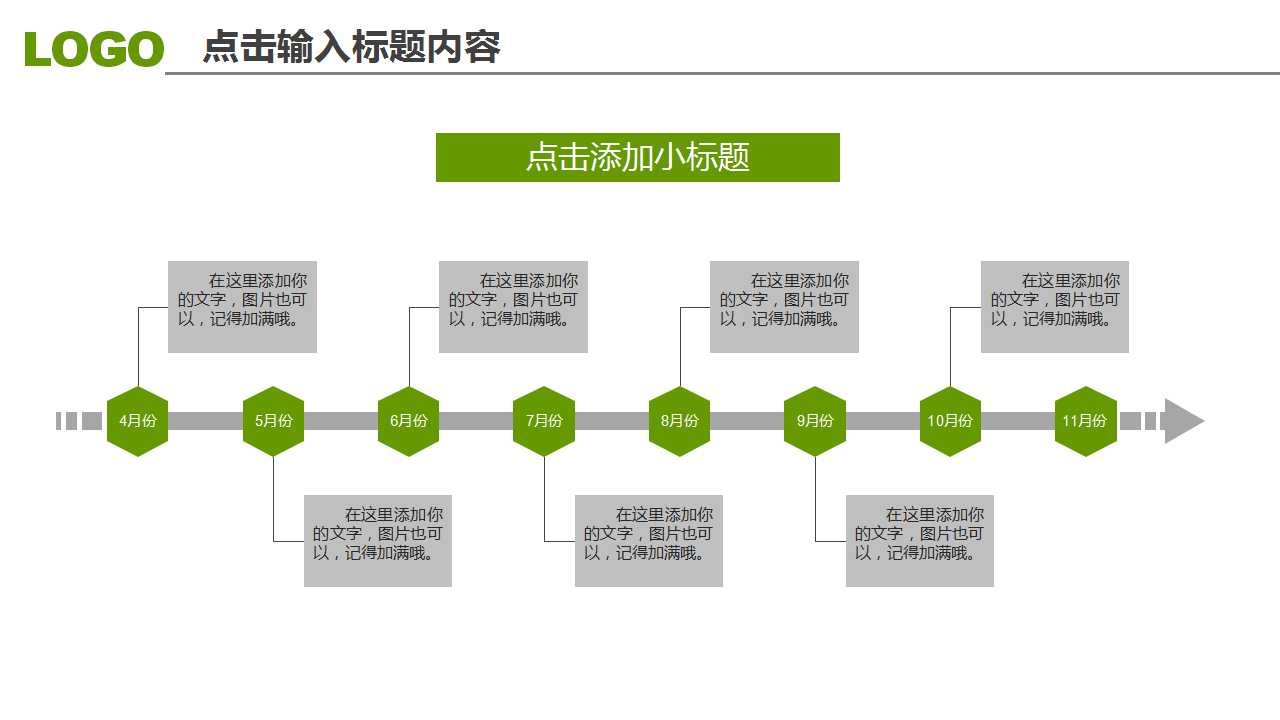 LOGO 点击输入标题内容

点击添加小标题

在这里添加你的文字，图片也可以，记得加满哦。

在这里添加你的文字，图片也可以，记得加满哦。

在这里添加你的文字，图片也可以，记得加满哦。

在这里添加你的文字，图片也可以，记得加满哦。

4月份 5月份 6月份 7月份 8月份 9月份 10月份 11月份

在这里添加你的文字，图片也可以，记得加满哦。

在这里添加你的文字，图片也可以，记得加满哦。

在这里添加你的文字，图片也可以，记得加满哦。